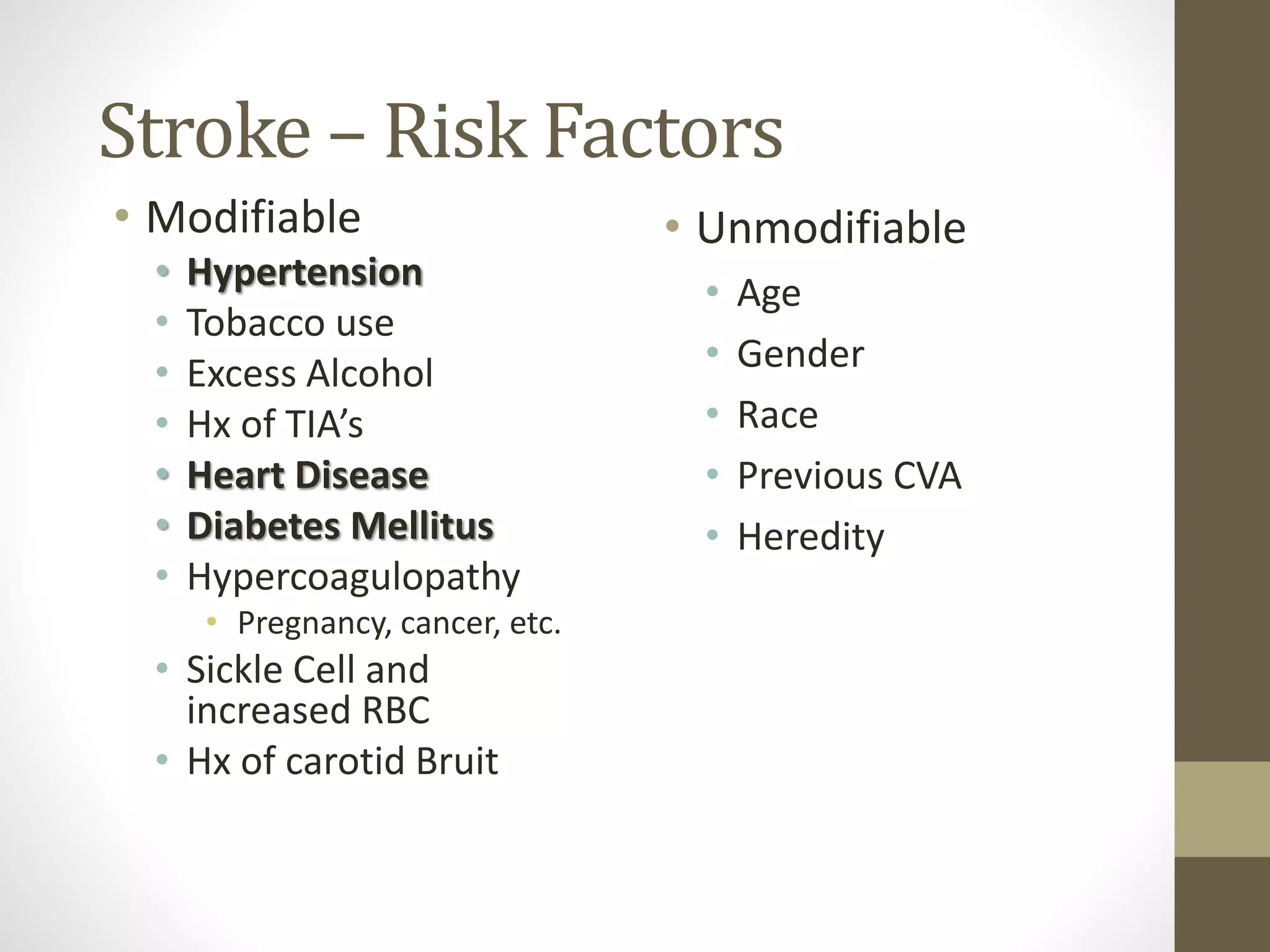 Stroke – Risk Factors

• Modifiable
  • Hypertension
  • Tobacco use
  • Excess Alcohol
  • Hx of TIA's
  • Heart Disease
  • Diabetes Mellitus
  • Hypercoagulopathy
    • Pregnancy, cancer, etc.
  • Sickle Cell and increased RBC
  • Hx of carotid Bruit

• Unmodifiable
  • Age
  • Gender
  • Race
  • Previous CVA
  • Heredity